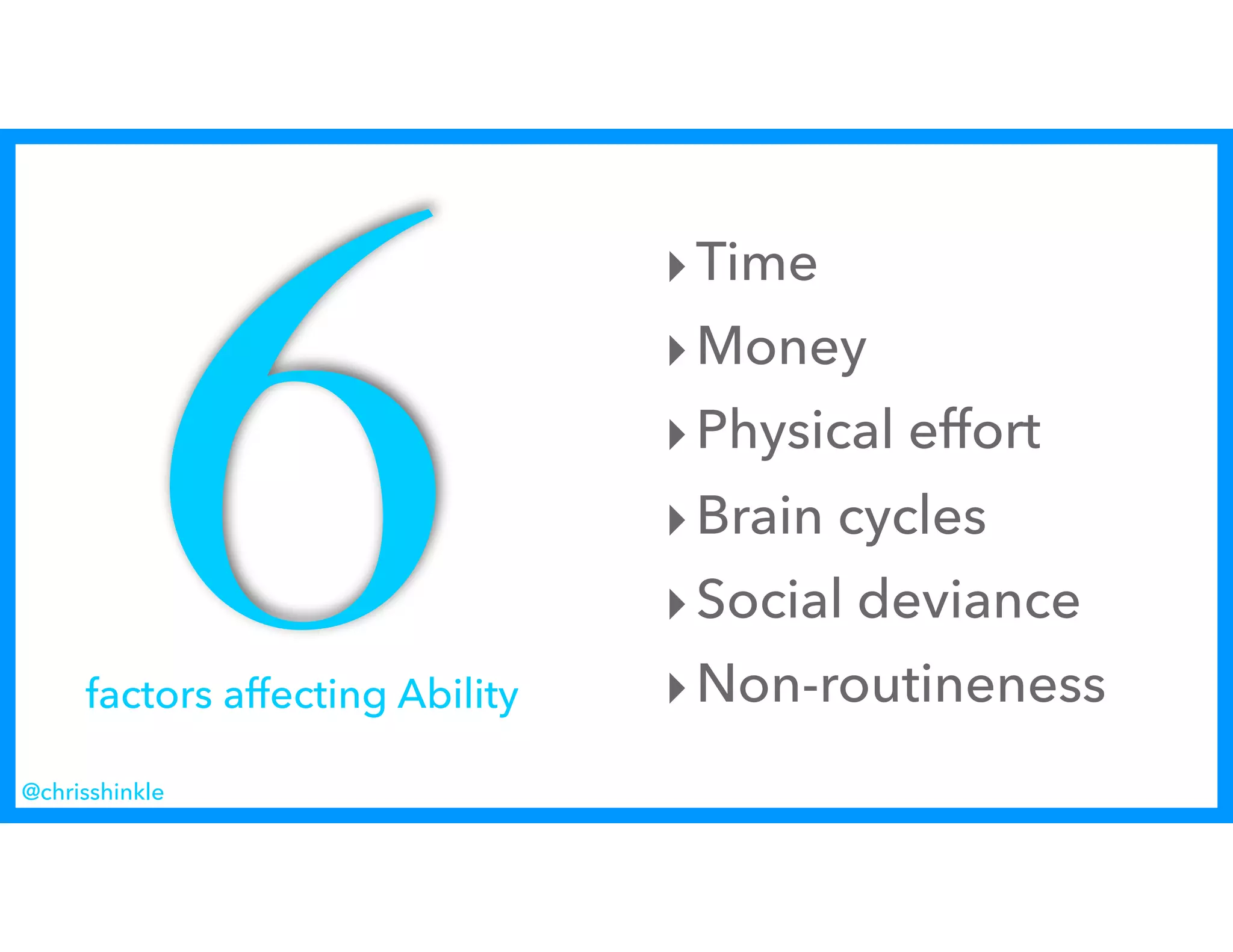 6

factors affecting Ability

▸ Time
▸ Money
▸ Physical effort
▸ Brain cycles
▸ Social deviance
▸ Non-routineness

@chrisshinkle